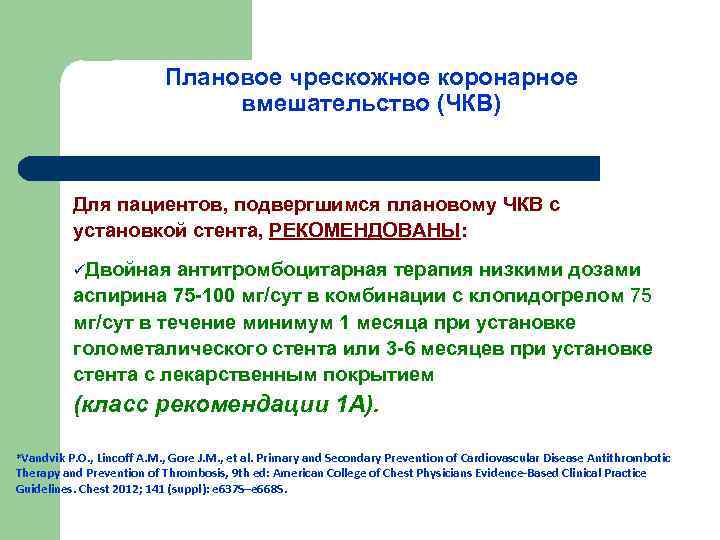 Плановое чрескожное коронарное вмешательство (ЧКВ)

Для пациентов, подвергшимся плановому ЧКВ с установкой стента, РЕКОМЕНДОВАНЫ:

✓Двойная антитромбоцитарная терапия низкими дозами аспирина 75-100 мг/сут в комбинации с клопидогрелом 75 мг/сут в течение минимум 1 месяца при установке голометалического стента или 3-6 месяцев при установке стента с лекарственным покрытием
(класс рекомендации 1А).

*Vandvik P.O., Lincoff A.M., Gore J.M., et al. Primary and Secondary Prevention of Cardiovascular Disease Antithrombotic Therapy and Prevention of Thrombosis, 9th ed: American College of Chest Physicians Evidence-Based Clinical Practice Guidelines. Chest 2012; 141 (suppl): e637S–e668S.